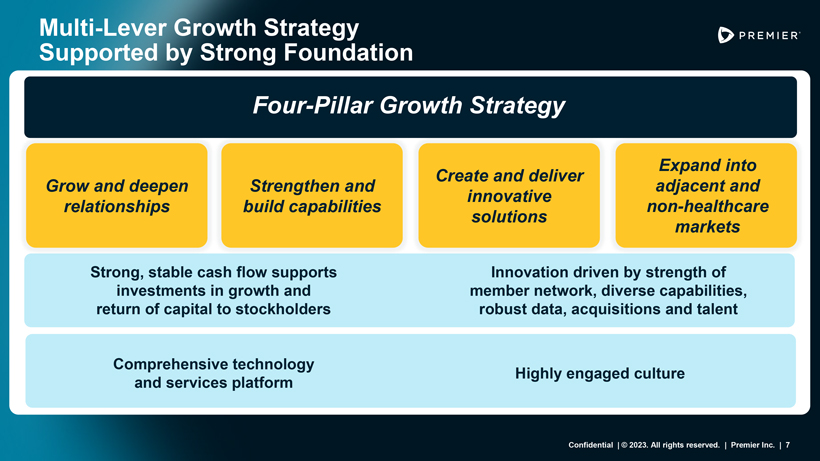 Multi-Lever Growth Strategy
Supported by Strong Foundation

PREMIER

Four-Pillar Growth Strategy

Grow and deepen relationships

Strengthen and build capabilities

Create and deliver innovative solutions

Expand into adjacent and non-healthcare markets

Strong, stable cash flow supports investments in growth and return of capital to stockholders

Innovation driven by strength of member network, diverse capabilities, robust data, acquisitions and talent

Comprehensive technology and services platform

Highly engaged culture

Confidential | © 2023. All rights reserved. | Premier Inc. | 7